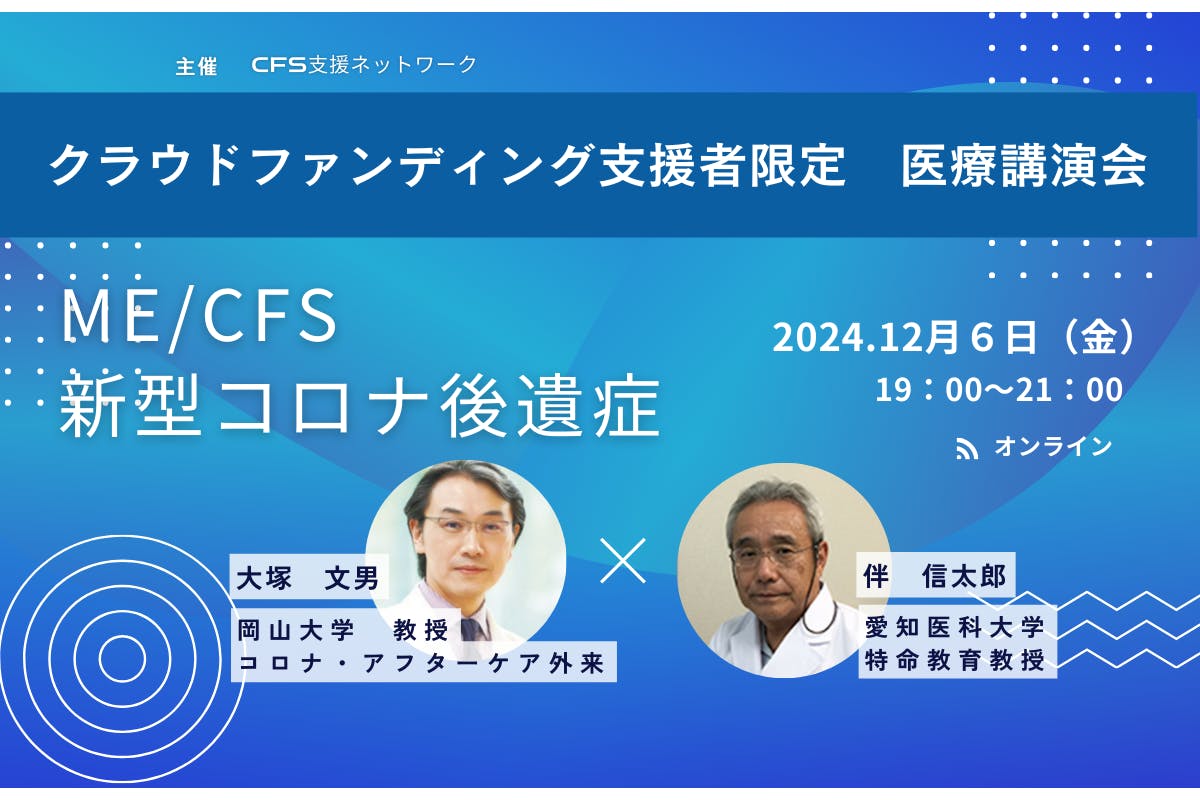 主催　CFS支援ネットワーク

クラウドファンディング支援者限定　医療講演会

ME/CFS
新型コロナ後遺症

2024.12月６日（金）
19：00〜21：00
オンライン

大塚　文男
岡山大学　教授
コロナ・アフターケア外来

×

伴　信太郎
愛知医科大学
特命教育教授